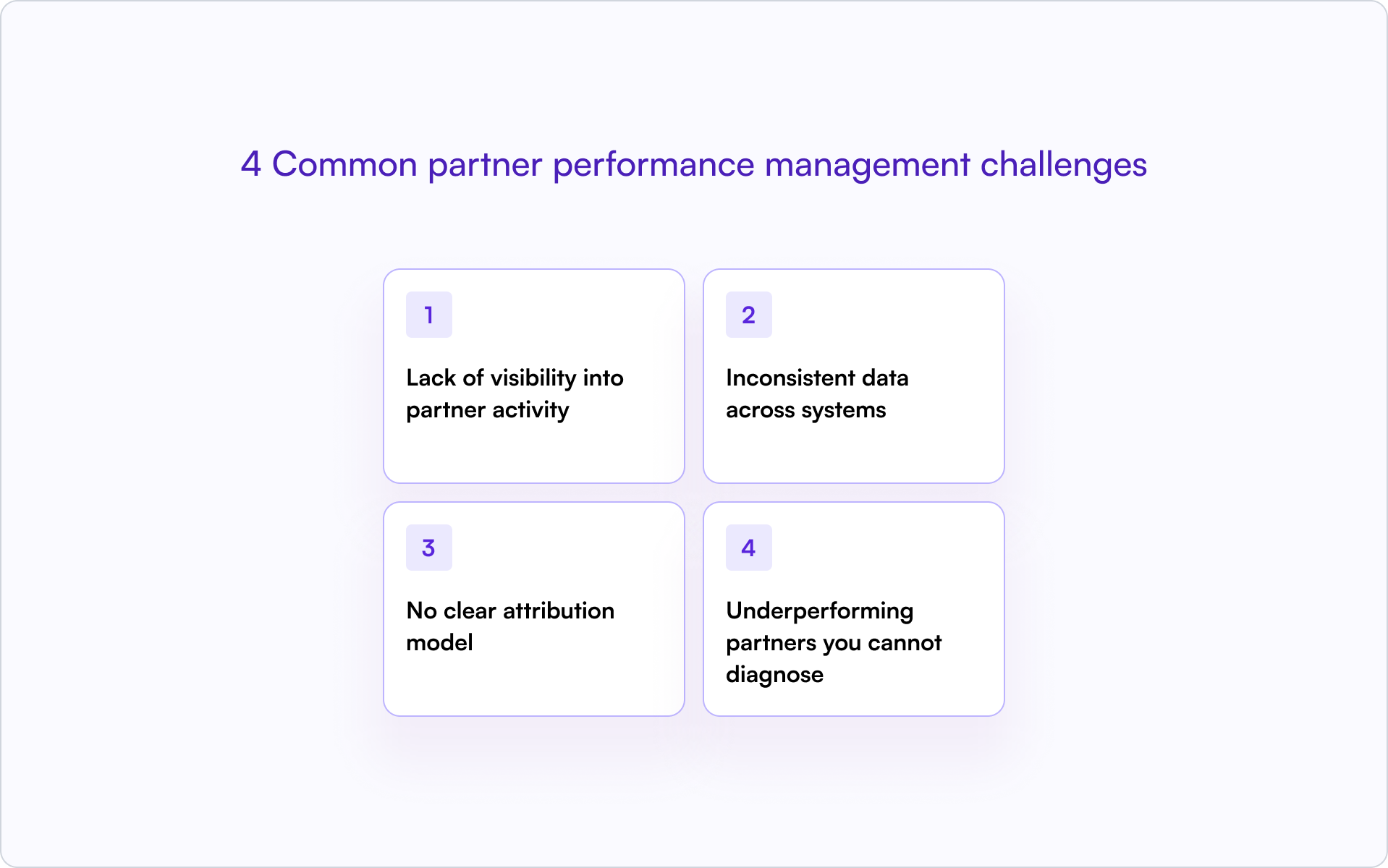 4 Common partner performance management challenges

1

Lack of visibility into partner activity

2

Inconsistent data across systems

3

No clear attribution model

4

Underperforming partners you cannot diagnose